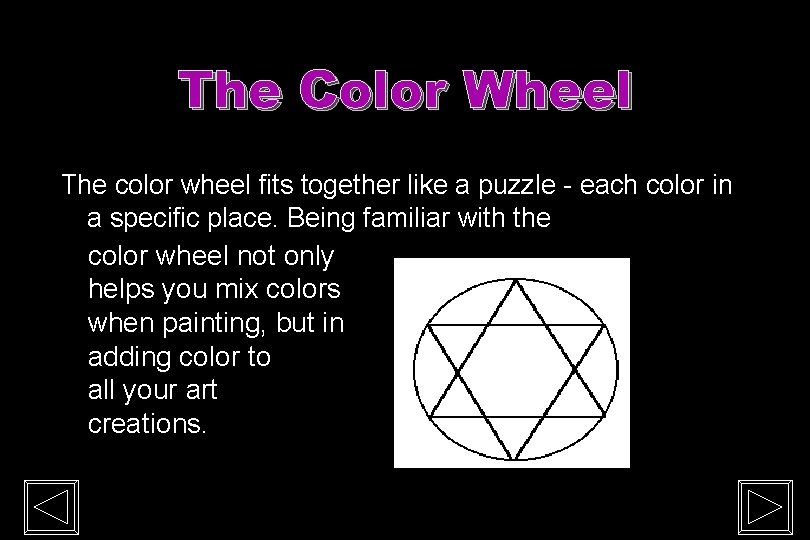 The Color Wheel

The color wheel fits together like a puzzle - each color in a specific place. Being familiar with the color wheel not only helps you mix colors when painting, but in adding color to all your art creations.